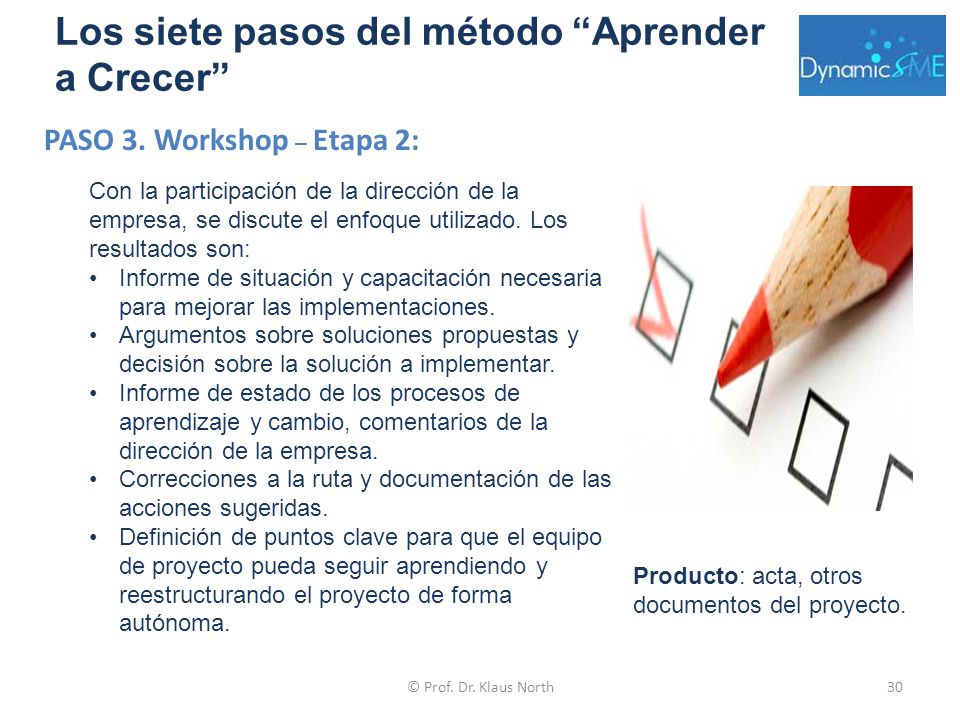 Los siete pasos del método “Aprender a Crecer”

DynamicSME

PASO 3. Workshop – Etapa 2:

Con la participación de la dirección de la empresa, se discute el enfoque utilizado. Los resultados son:
• Informe de situación y capacitación necesaria para mejorar las implementaciones.
• Argumentos sobre soluciones propuestas y decisión sobre la solución a implementar.
• Informe de estado de los procesos de aprendizaje y cambio, comentarios de la dirección de la empresa.
• Correcciones a la ruta y documentación de las acciones sugeridas.
• Definición de puntos clave para que el equipo de proyecto pueda seguir aprendiendo y reestructurando el proyecto de forma autónoma.

Producto: acta, otros documentos del proyecto.

© Prof. Dr. Klaus North

30